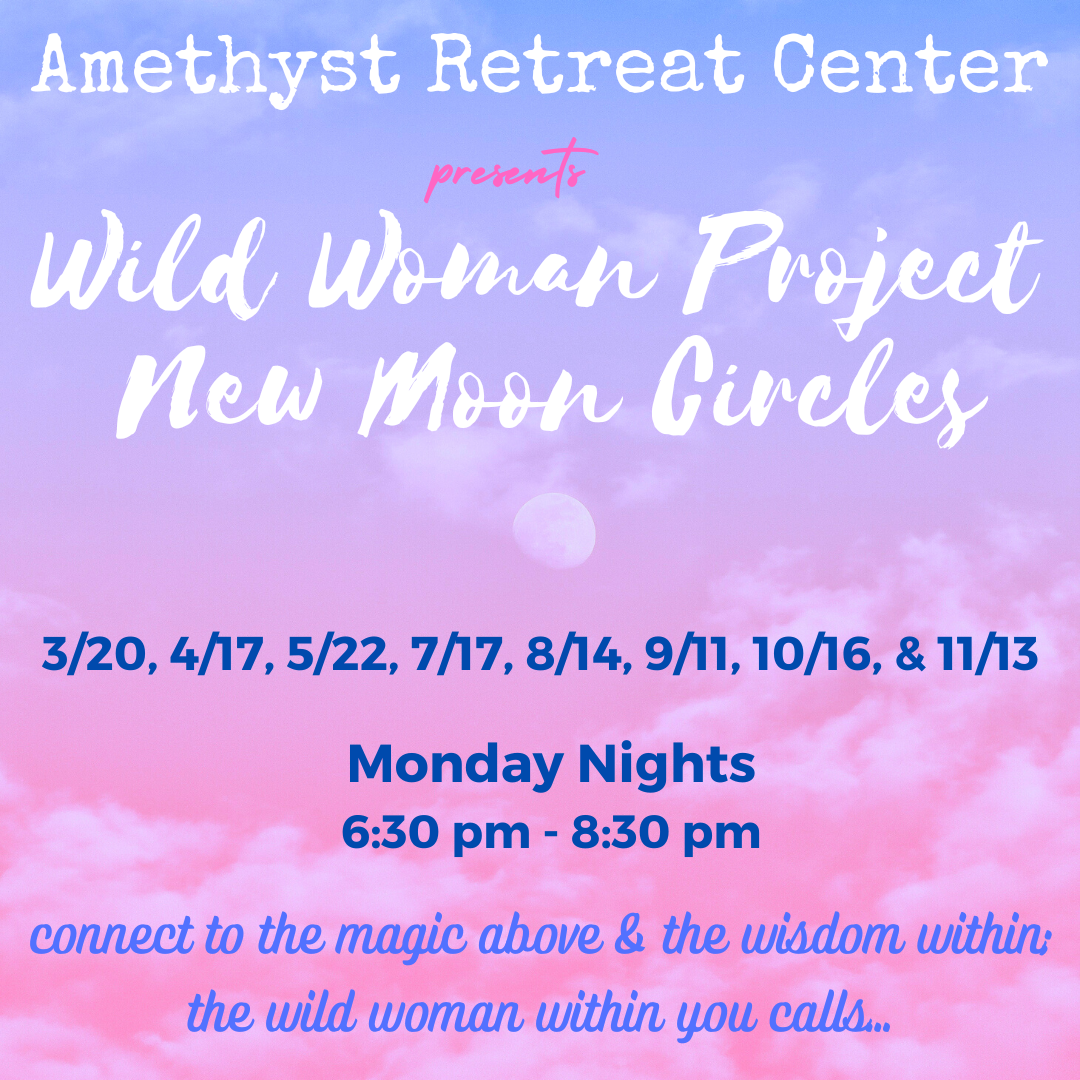 Amethyst Retreat Center

presents

Wild Woman Project
New Moon Circles

3/20, 4/17, 5/22, 7/17, 8/14, 9/11, 10/16, & 11/13

Monday Nights
6:30 pm - 8:30 pm

connect to the magic above & the wisdom within;
the wild woman within you calls...